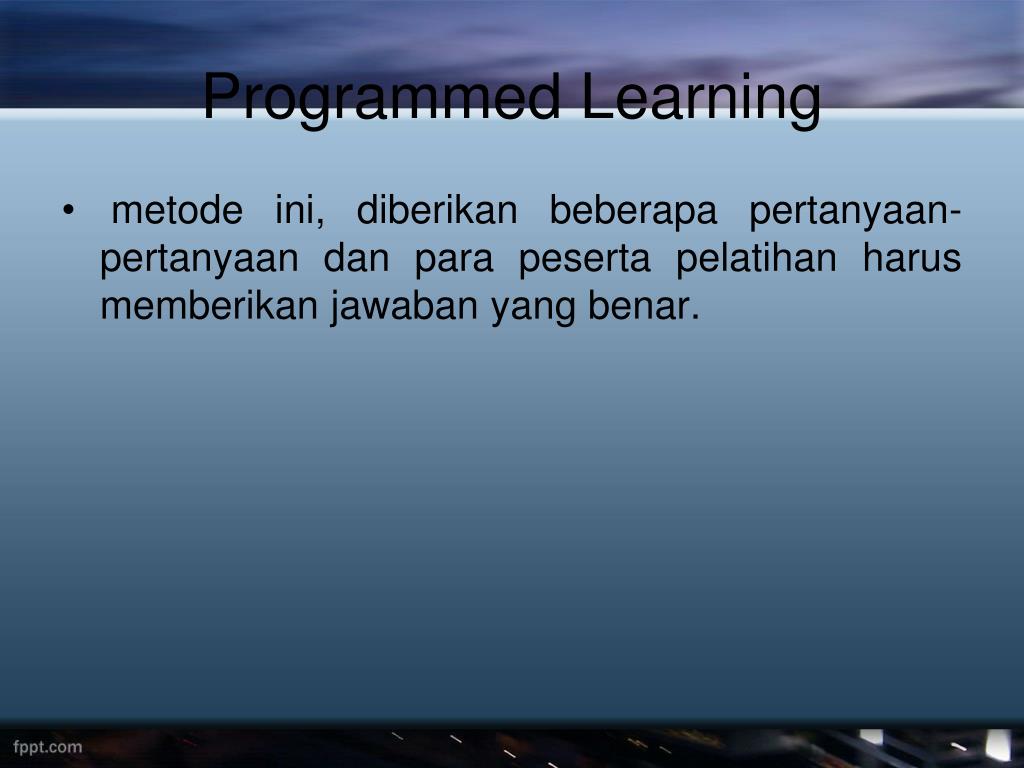 Programmed Learning

• metode ini, diberikan beberapa pertanyaan-pertanyaan dan para peserta pelatihan harus memberikan jawaban yang benar.

fppt.com